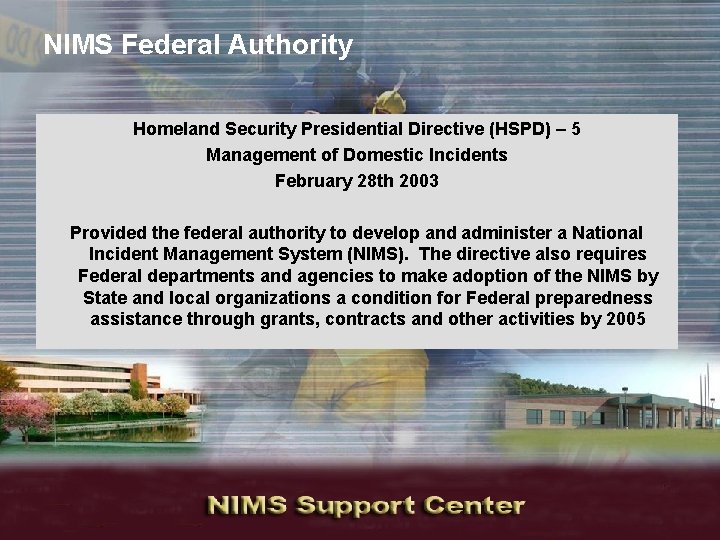 NIMS Federal Authority

Homeland Security Presidential Directive (HSPD) – 5
Management of Domestic Incidents
February 28th 2003

Provided the federal authority to develop and administer a National Incident Management System (NIMS). The directive also requires Federal departments and agencies to make adoption of the NIMS by State and local organizations a condition for Federal preparedness assistance through grants, contracts and other activities by 2005

NIMS Support Center